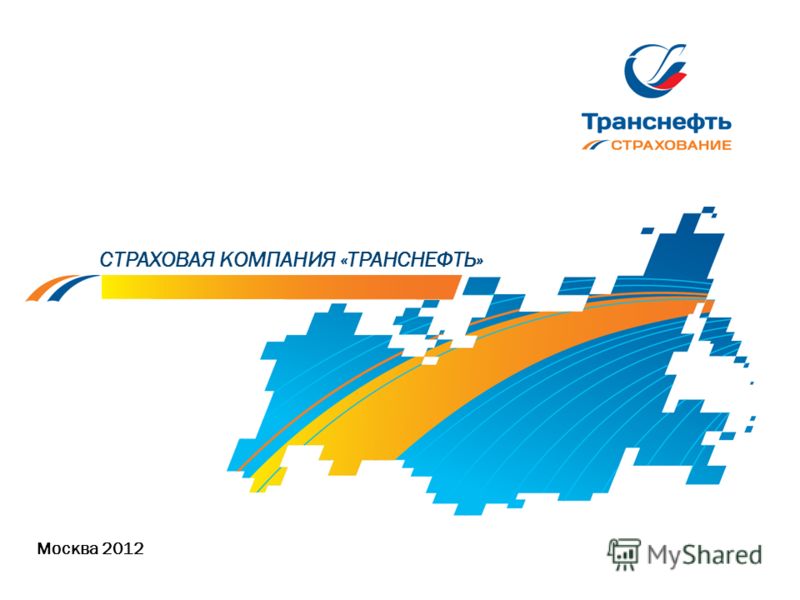 Транснефть
СТРАХОВАНИЕ

СТРАХОВАЯ КОМПАНИЯ «ТРАНСНЕФТЬ»

Москва 2012

MyShared